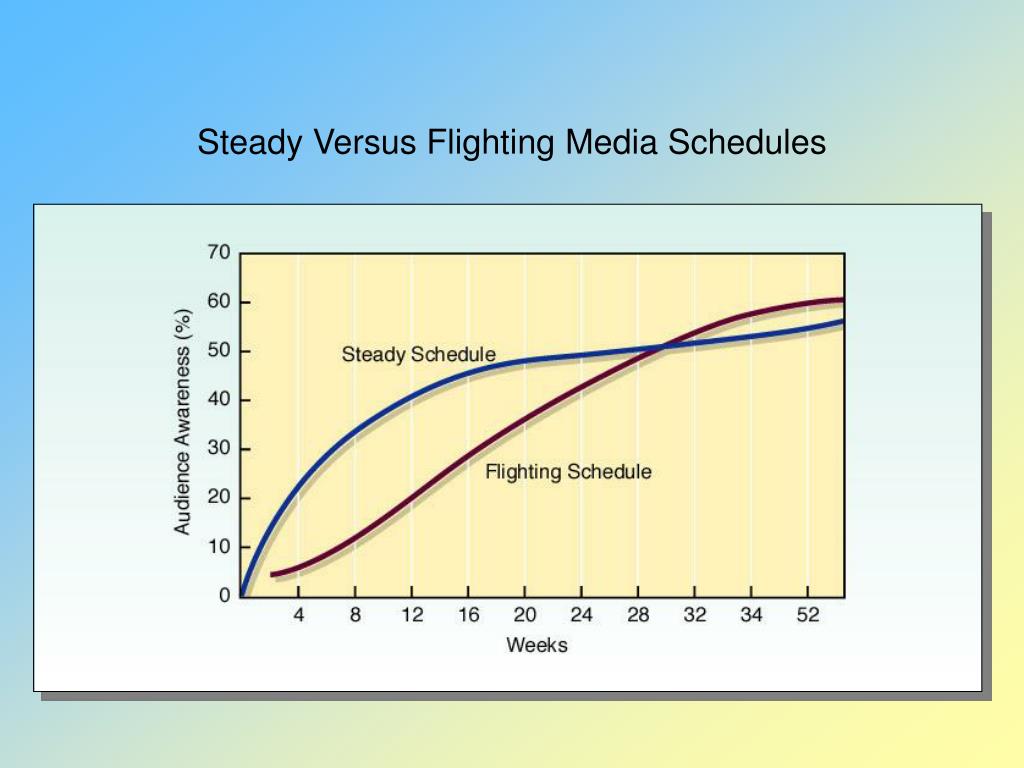 Steady Versus Flighting Media Schedules

70
60
50
40
30
20
10
0

Audience Awareness (%)

Steady Schedule

Flighting Schedule

4 8 12 16 20 24 28 32 34 52

Weeks